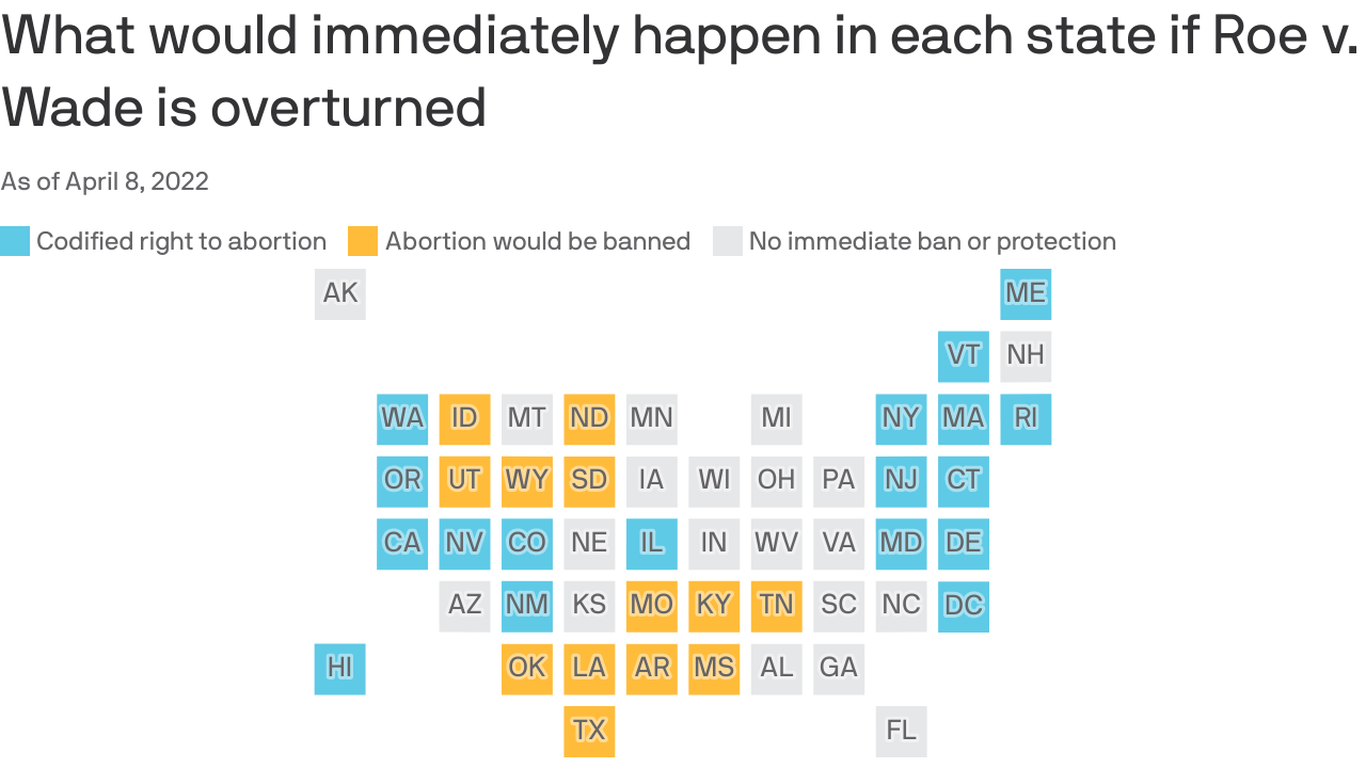 What would immediately happen in each state if Roe v. Wade is overturned

As of April 8, 2022

Codified right to abortion
Abortion would be banned
No immediate ban or protection

AK ME
VT NH
WA ID MT ND MN MI NY MA RI
OR UT WY SD IA WI OH PA NJ CT
CA NV CO NE IL IN WV VA MD DE
AZ NM KS MO KY TN SC NC DC
HI OK LA AR MS AL GA
TX FL